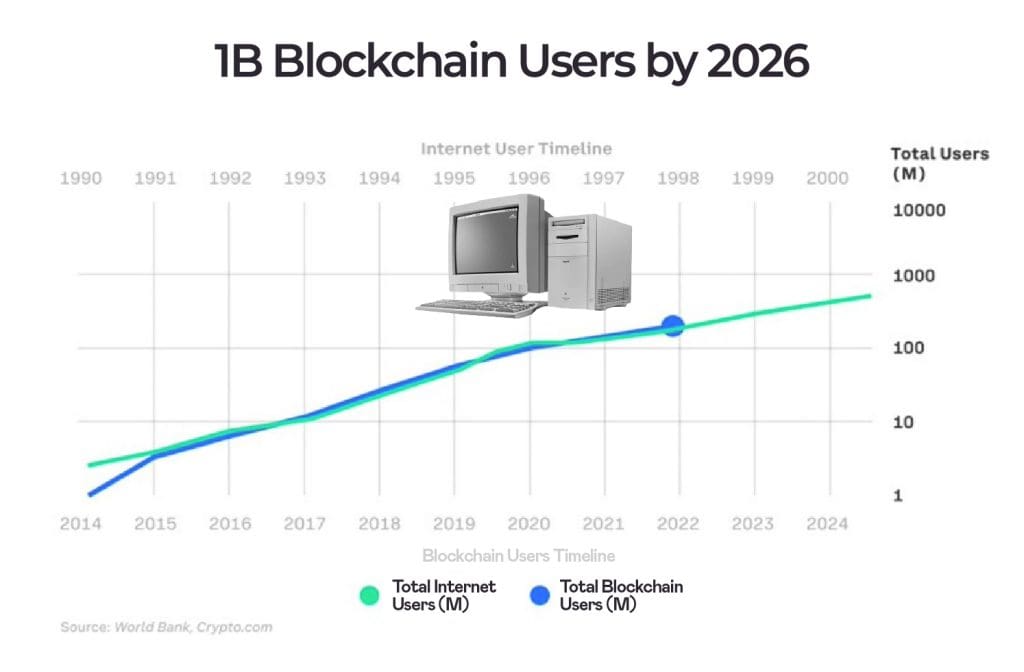 1B Blockchain Users by 2026

Internet User Timeline

1990 1991 1992 1993 1994 1995 1996 1997 1998 1999 2000

Total Users (M)

10000
1000
100
10
1

2014 2015 2016 2017 2018 2019 2020 2021 2022 2023 2024

Blockchain Users Timeline

Total Internet Users (M)
Total Blockchain Users (M)

Source: World Bank, Crypto.com